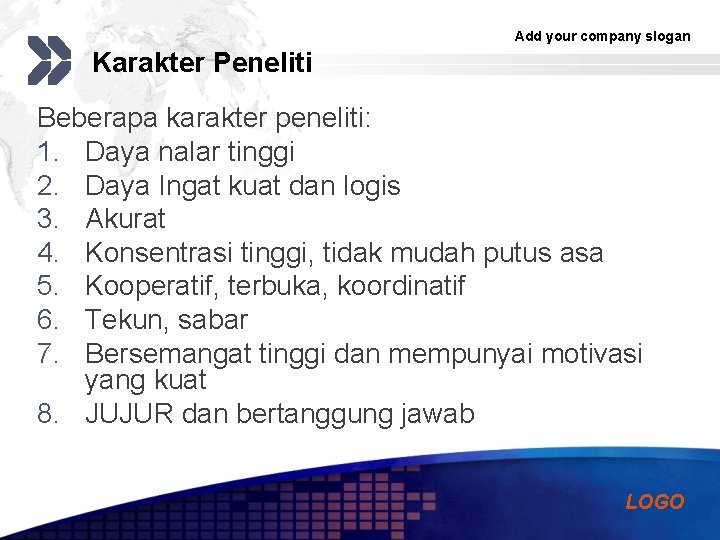 Add your company slogan

Karakter Peneliti

Beberapa karakter peneliti:
1. Daya nalar tinggi
2. Daya Ingat kuat dan logis
3. Akurat
4. Konsentrasi tinggi, tidak mudah putus asa
5. Kooperatif, terbuka, koordinatif
6. Tekun, sabar
7. Bersemangat tinggi dan mempunyai motivasi yang kuat
8. JUJUR dan bertanggung jawab

LOGO